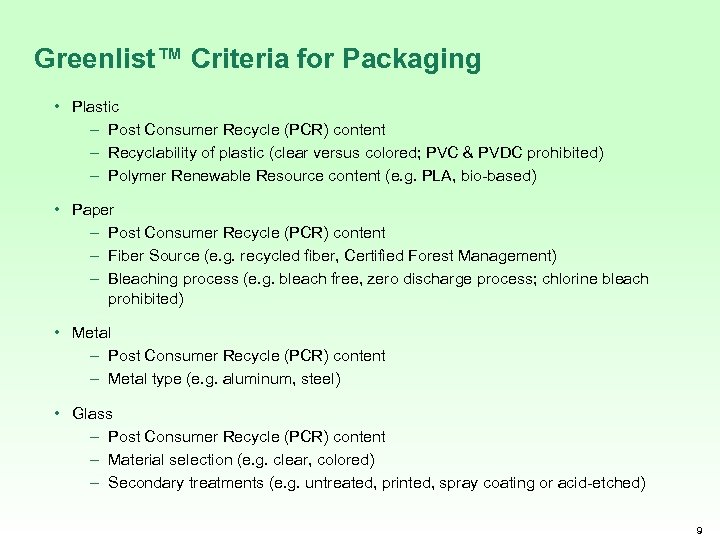 Greenlist™ Criteria for Packaging

• Plastic
– Post Consumer Recycle (PCR) content
– Recyclability of plastic (clear versus colored; PVC & PVDC prohibited)
– Polymer Renewable Resource content (e.g. PLA, bio-based)

• Paper
– Post Consumer Recycle (PCR) content
– Fiber Source (e.g. recycled fiber, Certified Forest Management)
– Bleaching process (e.g. bleach free, zero discharge process; chlorine bleach prohibited)

• Metal
– Post Consumer Recycle (PCR) content
– Metal type (e.g. aluminum, steel)

• Glass
– Post Consumer Recycle (PCR) content
– Material selection (e.g. clear, colored)
– Secondary treatments (e.g. untreated, printed, spray coating or acid-etched)

9